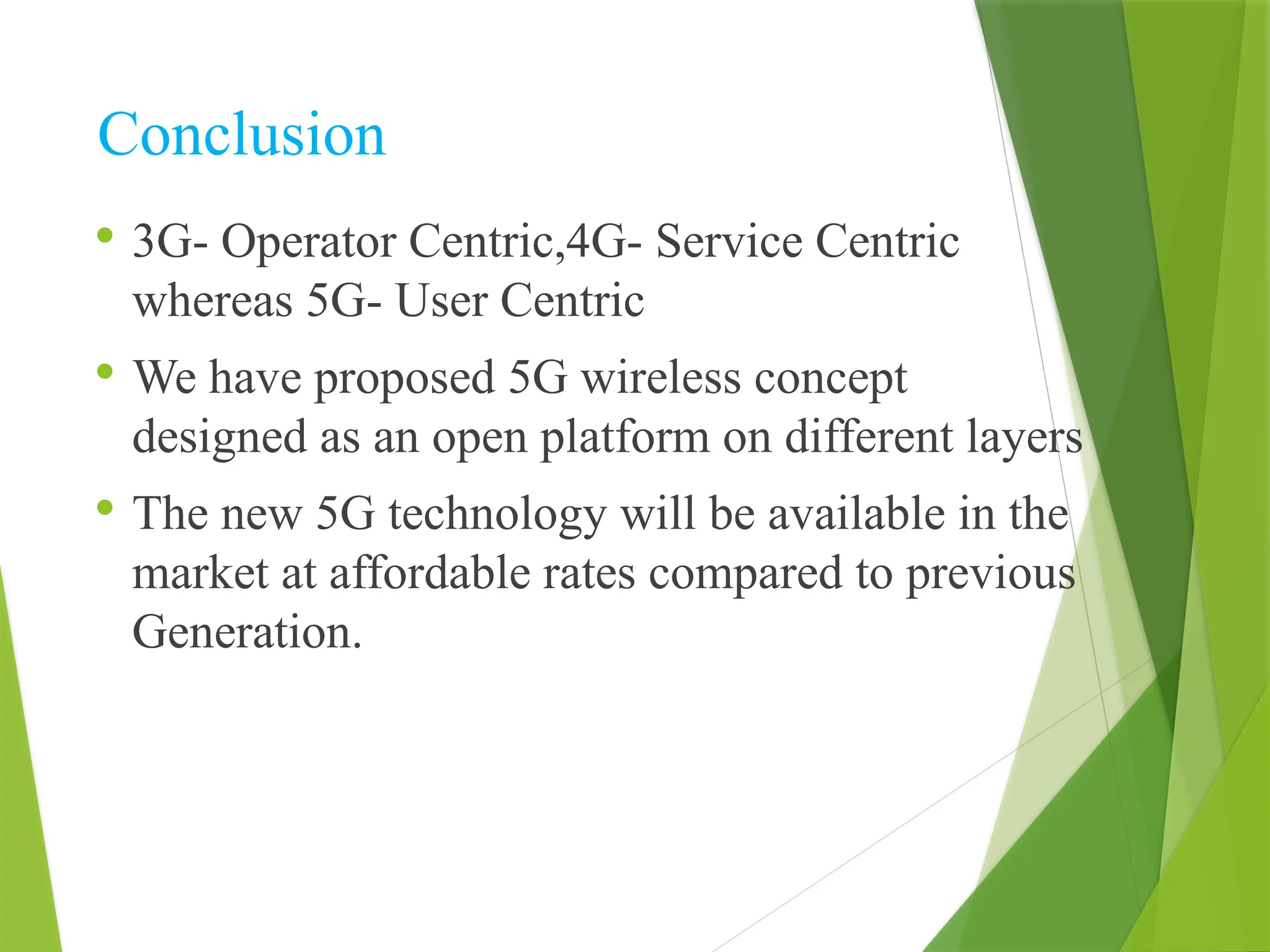 Conclusion

• 3G- Operator Centric,4G- Service Centric whereas 5G- User Centric

• We have proposed 5G wireless concept designed as an open platform on different layers

• The new 5G technology will be available in the market at affordable rates compared to previous Generation.